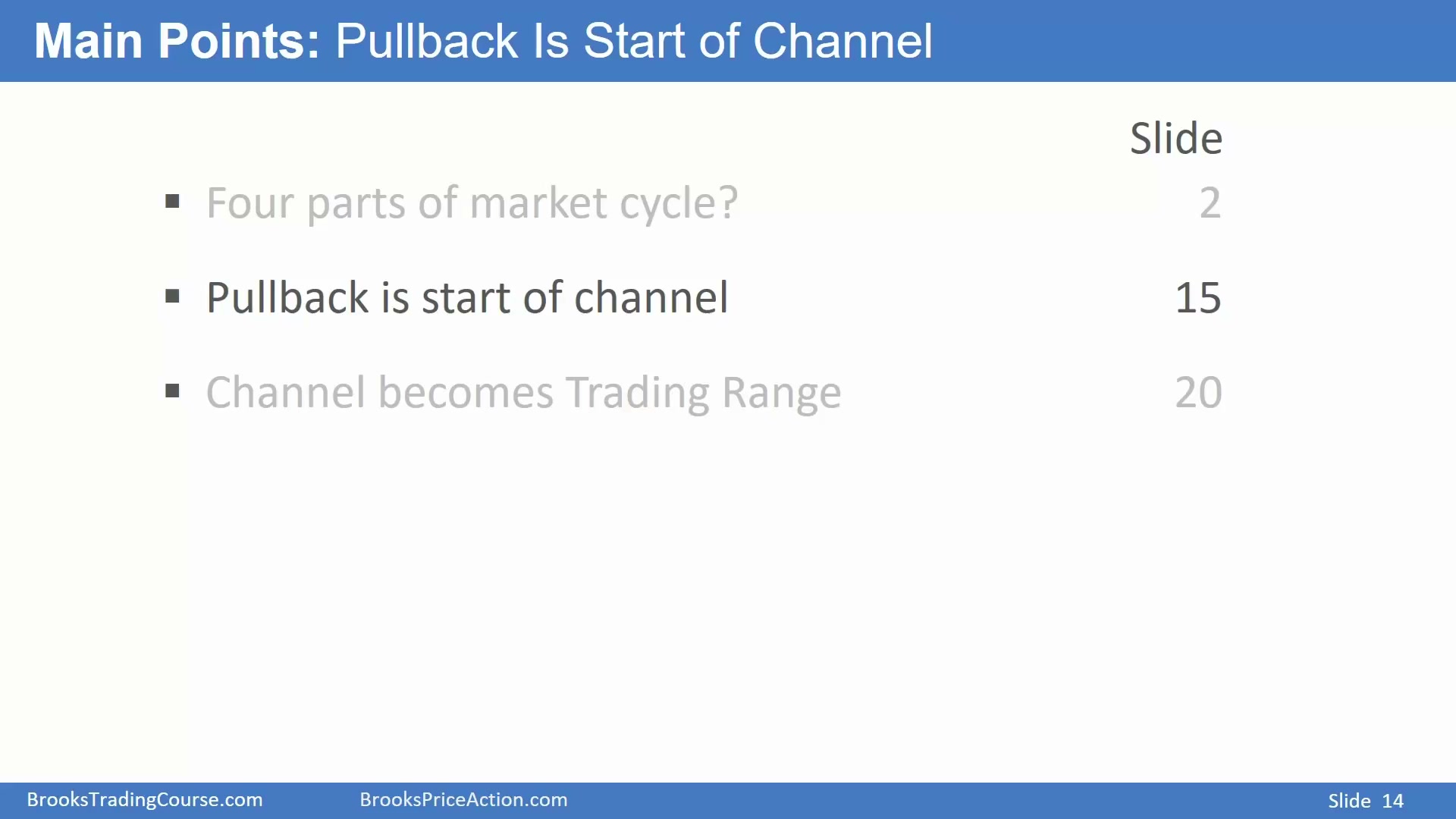 Main Points: Pullback Is Start of Channel

Slide

▪ Four parts of market cycle? 2

▪ Pullback is start of channel 15

▪ Channel becomes Trading Range 20

BrooksTradingCourse.com BrooksPriceAction.com Slide 14